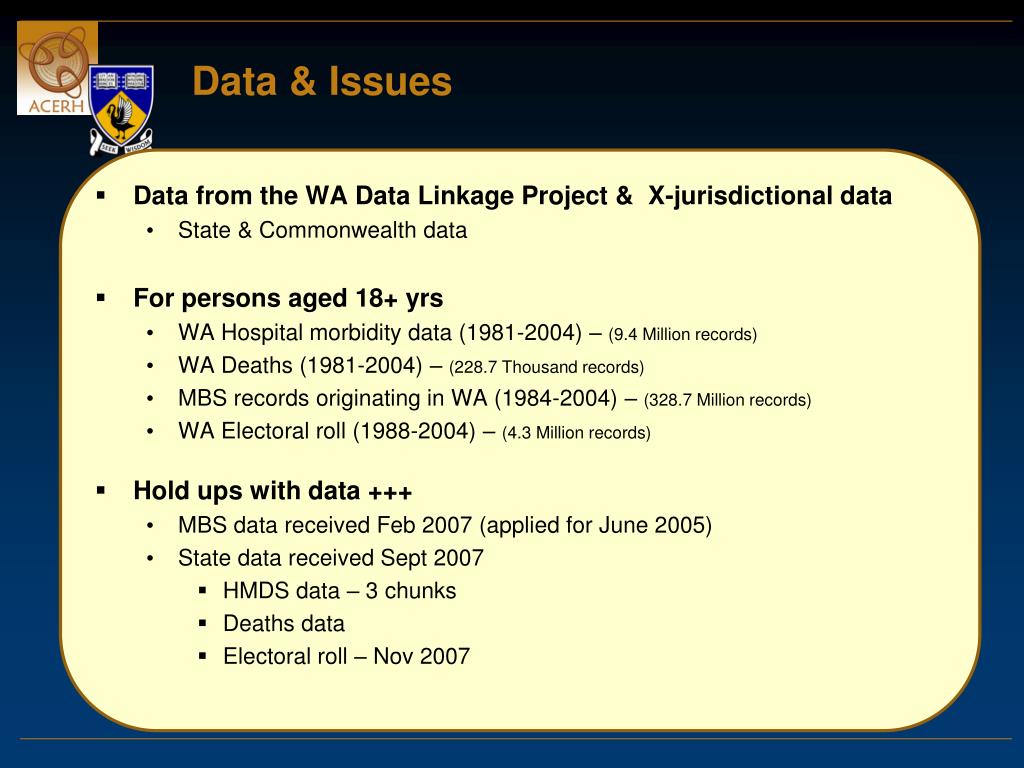 ACERH

SEEK WISDOM

Data & Issues

▪ Data from the WA Data Linkage Project & X-jurisdictional data
• State & Commonwealth data

▪ For persons aged 18+ yrs
• WA Hospital morbidity data (1981-2004) – (9.4 Million records)
• WA Deaths (1981-2004) – (228.7 Thousand records)
• MBS records originating in WA (1984-2004) – (328.7 Million records)
• WA Electoral roll (1988-2004) – (4.3 Million records)

▪ Hold ups with data +++
• MBS data received Feb 2007 (applied for June 2005)
• State data received Sept 2007
▪ HMDS data – 3 chunks
▪ Deaths data
▪ Electoral roll – Nov 2007